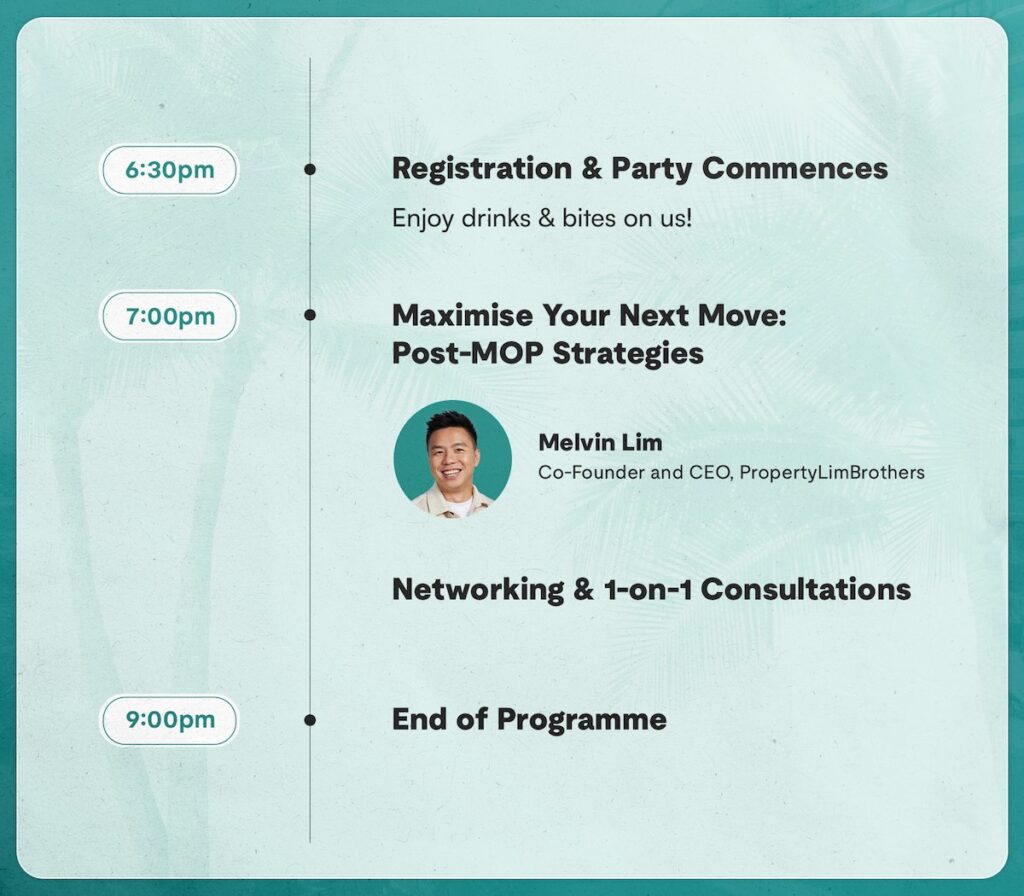 6:30pm

Registration & Party Commences

Enjoy drinks & bites on us!

7:00pm

Maximise Your Next Move: Post-MOP Strategies

Melvin Lim
Co-Founder and CEO, PropertyLimBrothers

Networking & 1-on-1 Consultations

9:00pm

End of Programme